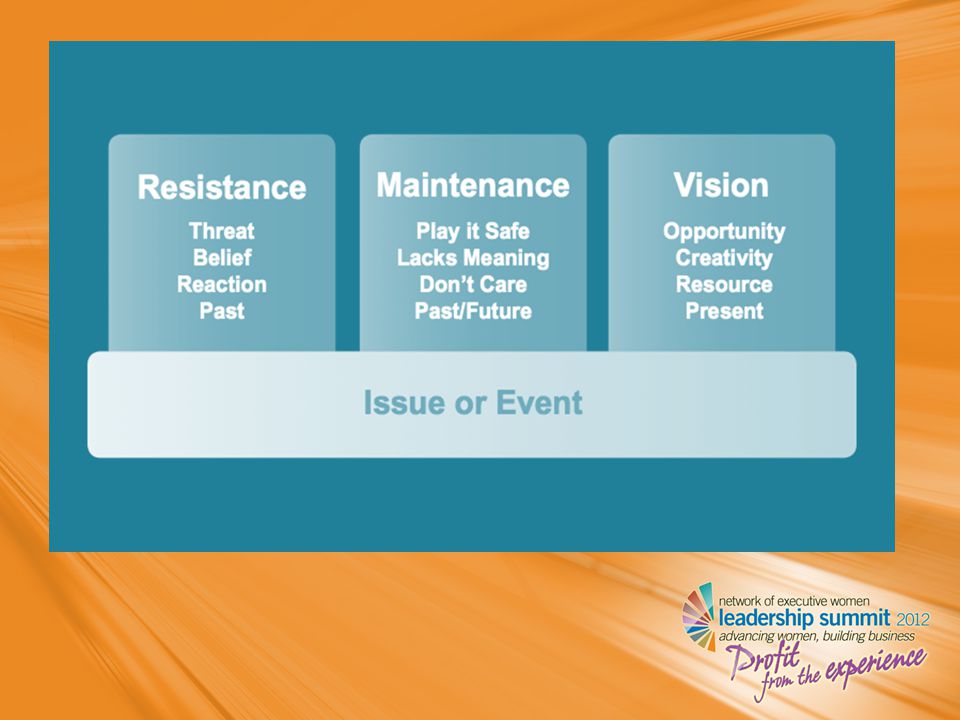 Resistance
Threat
Belief
Reaction
Past

Maintenance
Play it Safe
Lacks Meaning
Don't Care
Past/Future

Vision
Opportunity
Creativity
Resource
Present

Issue or Event

network of executive women
leadership summit 2012
advancing women, building business
Profit from the experience